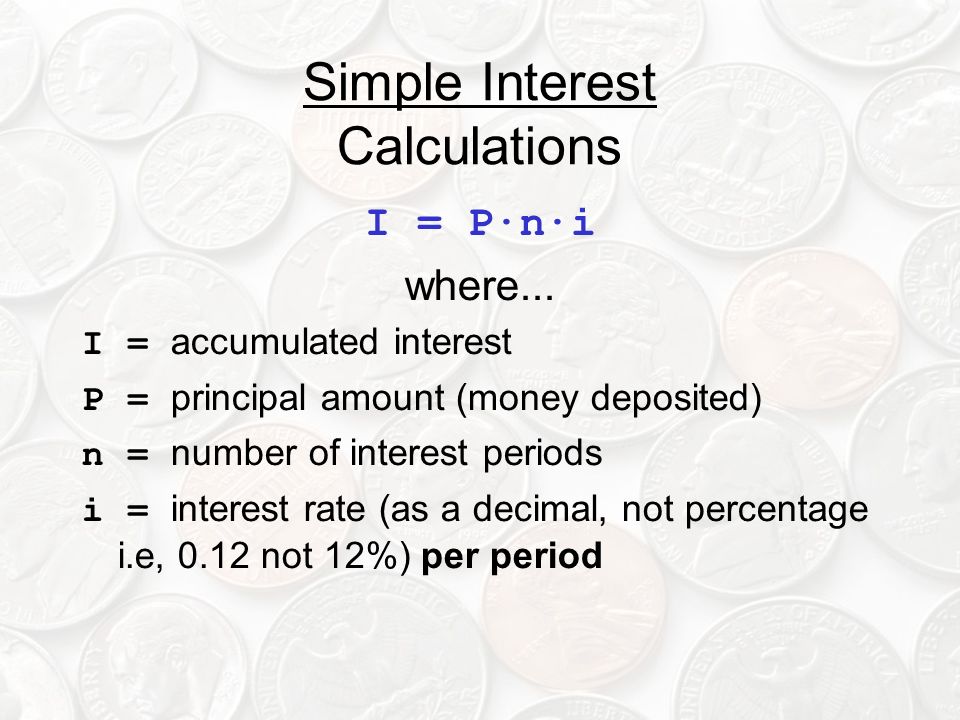 Simple Interest Calculations

$I = P \cdot n \cdot i$

where...

I = accumulated interest

P = principal amount (money deposited)

n = number of interest periods

i = interest rate (as a decimal, not percentage i.e, 0.12 not 12%) per period